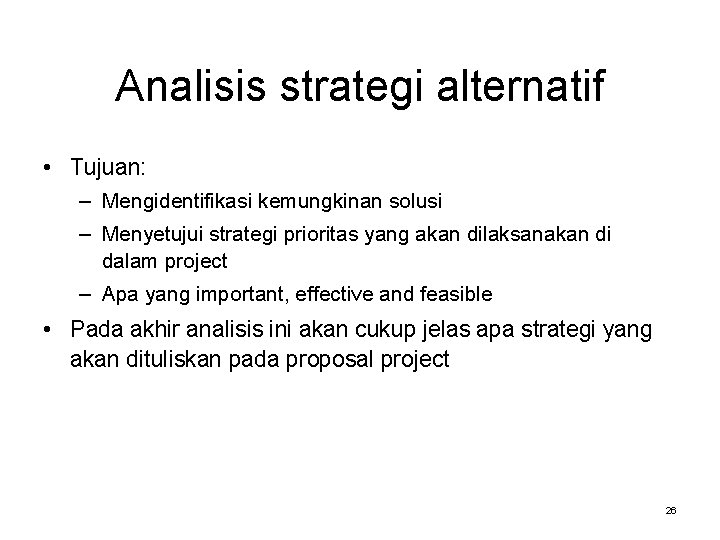 Analisis strategi alternatif

• Tujuan:
– Mengidentifikasi kemungkinan solusi
– Menyetujui strategi prioritas yang akan dilaksanakan di dalam project
– Apa yang important, effective and feasible

• Pada akhir analisis ini akan cukup jelas apa strategi yang akan dituliskan pada proposal project

26